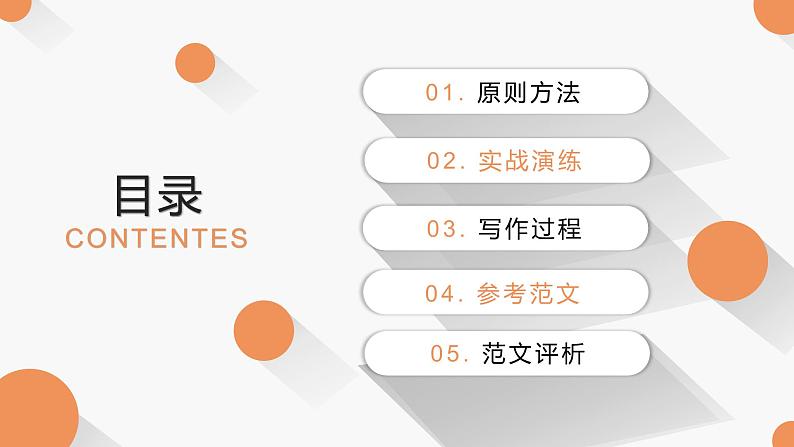 目录
CONTENTES

01. 原则方法

02. 实战演练

03. 写作过程

04. 参考范文

05. 范文评析